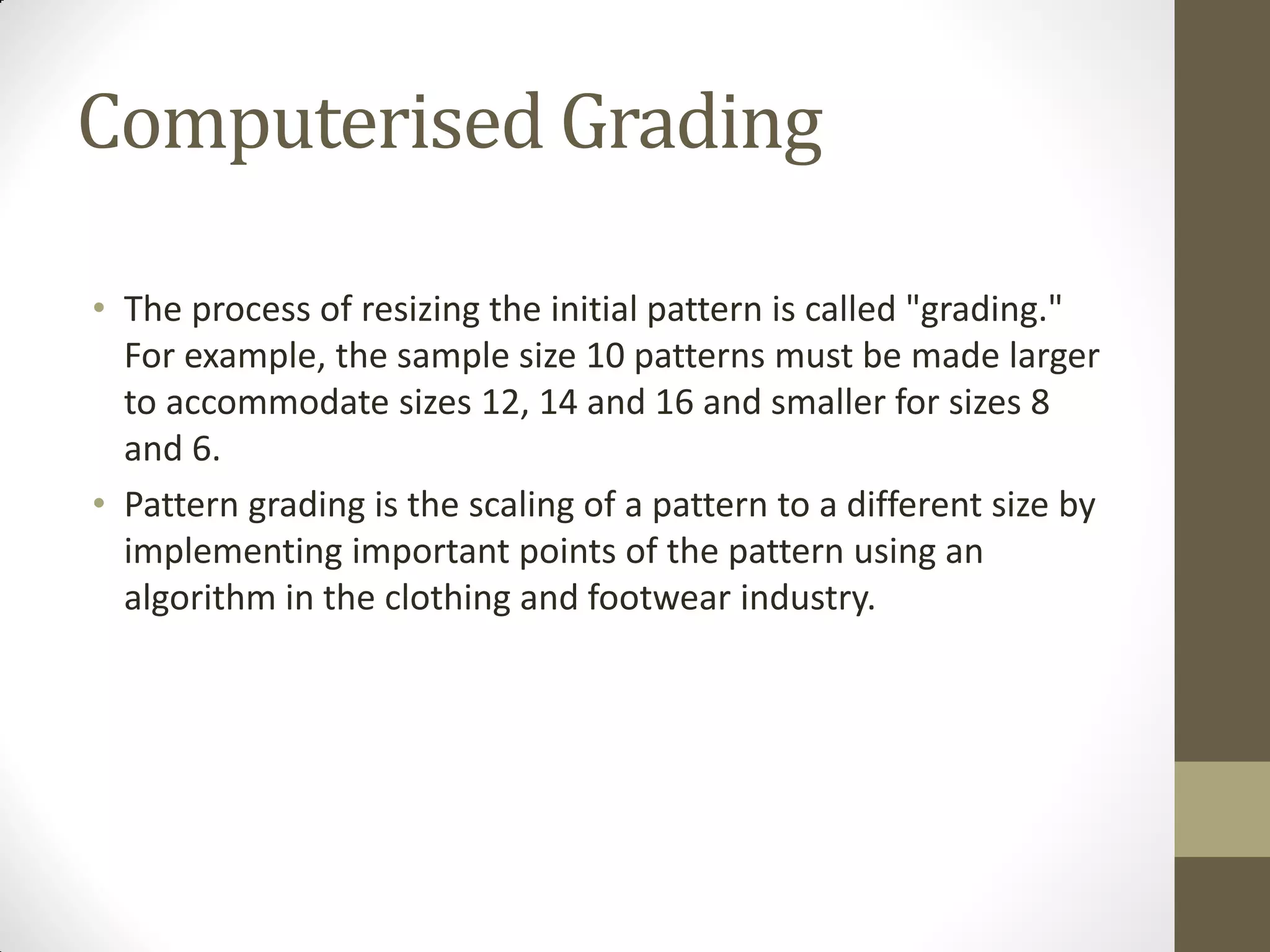 Computerised Grading

• The process of resizing the initial pattern is called "grading." For example, the sample size 10 patterns must be made larger to accommodate sizes 12, 14 and 16 and smaller for sizes 8 and 6.
• Pattern grading is the scaling of a pattern to a different size by implementing important points of the pattern using an algorithm in the clothing and footwear industry.